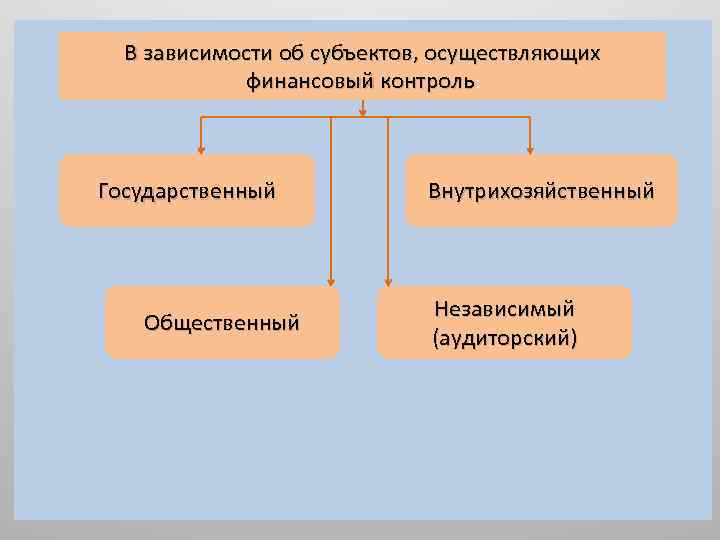 В зависимости об субъектов, осуществляющих финансовый контроль

Государственный

Внутрихозяйственный

Общественный

Независимый (аудиторский)